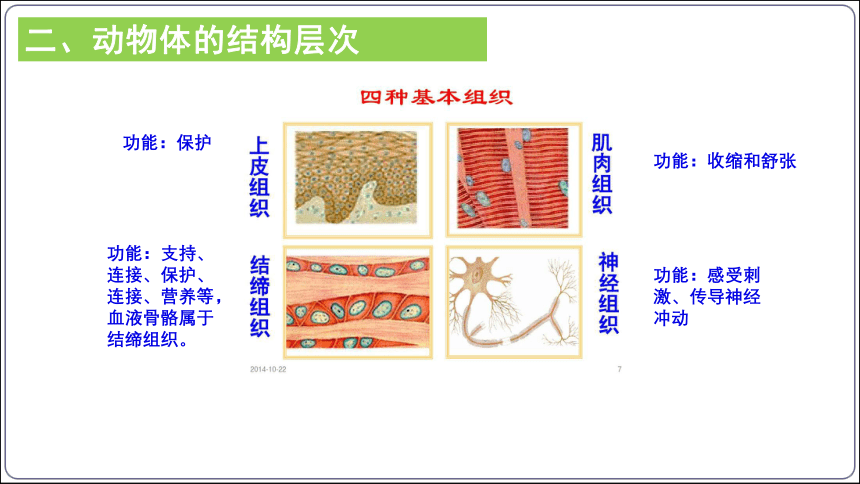 二、动物体的结构层次

四种基本组织

功能：保护

上皮组织

肌肉组织

功能：收缩和舒张

功能：支持、连接、保护、连接、营养等，血液骨骼属于结缔组织。

结缔组织

神经组织

功能：感受刺激、传导神经冲动

2014-10-22

7